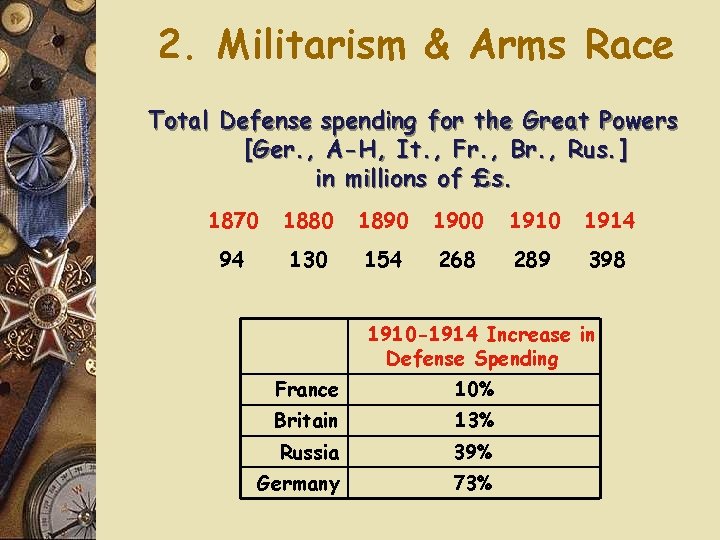 2. Militarism & Arms Race

Total Defense spending for the Great Powers [Ger., A-H, It., Fr., Br., Rus.] in millions of £s.

| 1870 | 1880 | 1890 | 1900 | 1910 | 1914 |
|---|---|---|---|---|---|
| 94 | 130 | 154 | 268 | 289 | 398 |

| | 1910-1914 Increase in Defense Spending |
|---|---|
| France | 10% |
| Britain | 13% |
| Russia | 39% |
| Germany | 73% |